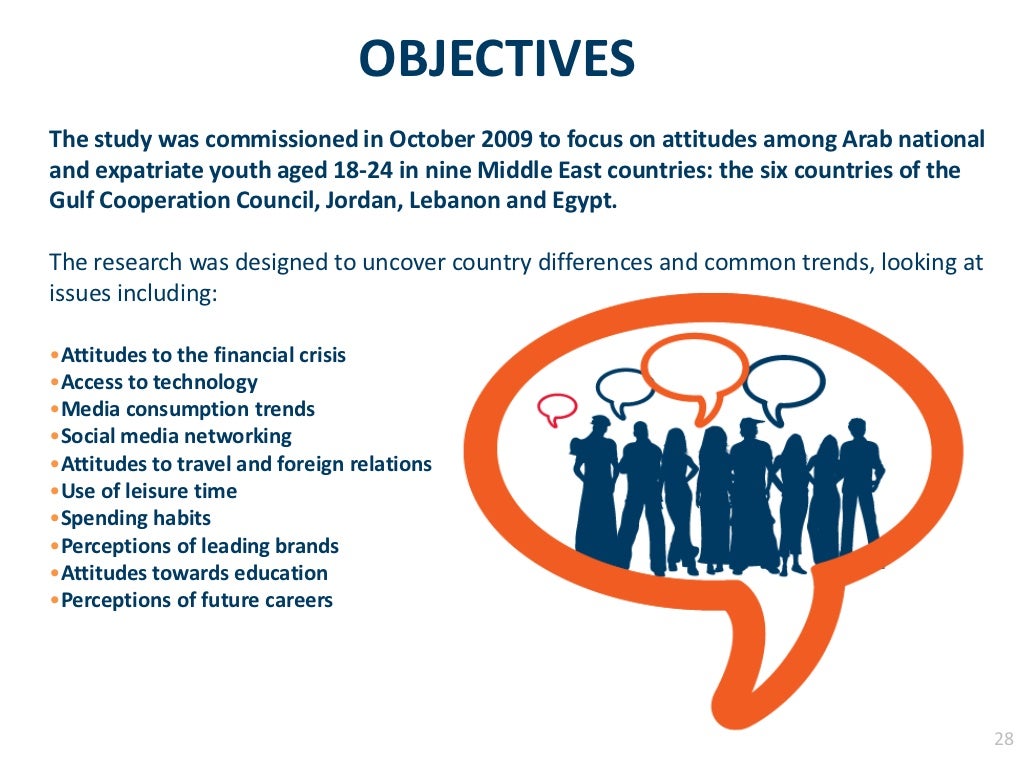 OBJECTIVES

The study was commissioned in October 2009 to focus on attitudes among Arab national and expatriate youth aged 18-24 in nine Middle East countries: the six countries of the Gulf Cooperation Council, Jordan, Lebanon and Egypt.

The research was designed to uncover country differences and common trends, looking at issues including:

•Attitudes to the financial crisis
•Access to technology
•Media consumption trends
•Social media networking
•Attitudes to travel and foreign relations
•Use of leisure time
•Spending habits
•Perceptions of leading brands
•Attitudes towards education
•Perceptions of future careers

28